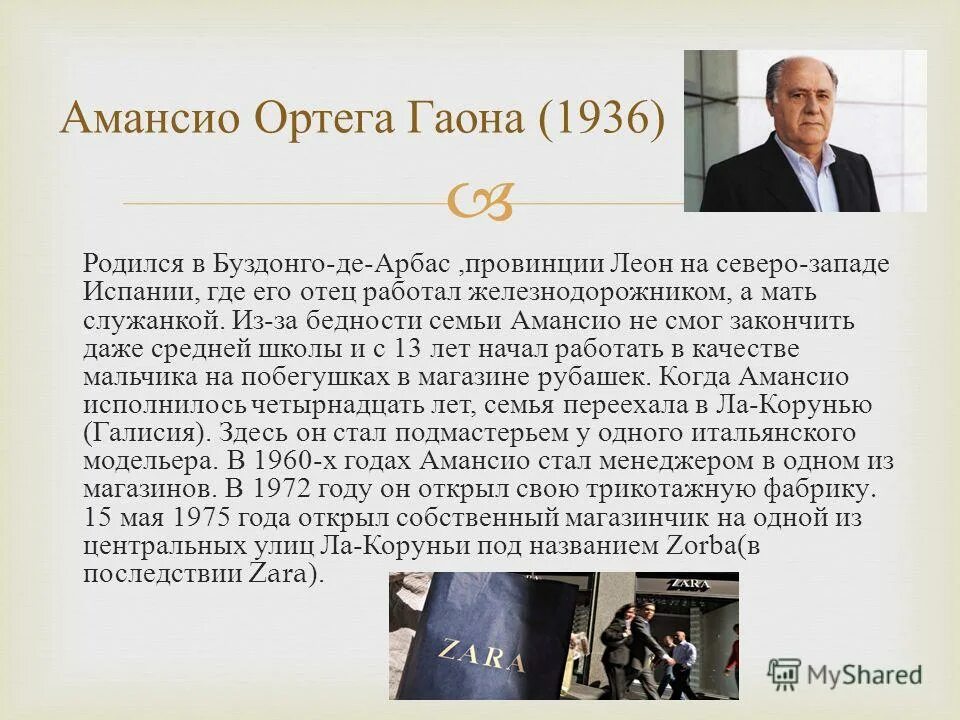 Амансио Ортега Гаона (1936)

Родился в Буздонго-де-Арбас ,провинции Леон на северо-западе Испании, где его отец работал железнодорожником, а мать служанкой. Из-за бедности семьи Амансио не смог закончить даже средней школы и с 13 лет начал работать в качестве мальчика на побегушках в магазине рубашек. Когда Амансио исполнилось четырнадцать лет, семья переехала в Ла-Корунью (Галисия). Здесь он стал подмастерьем у одного итальянского модельера. В 1960-х годах Амансио стал менеджером в одном из магазинов. В 1972 году он открыл свою трикотажную фабрику. 15 мая 1975 года открыл собственный магазинчик на одной из центральных улиц Ла-Коруньи под названием Zorba(в последствии Zara).

ZARA

ZARA

MyShared